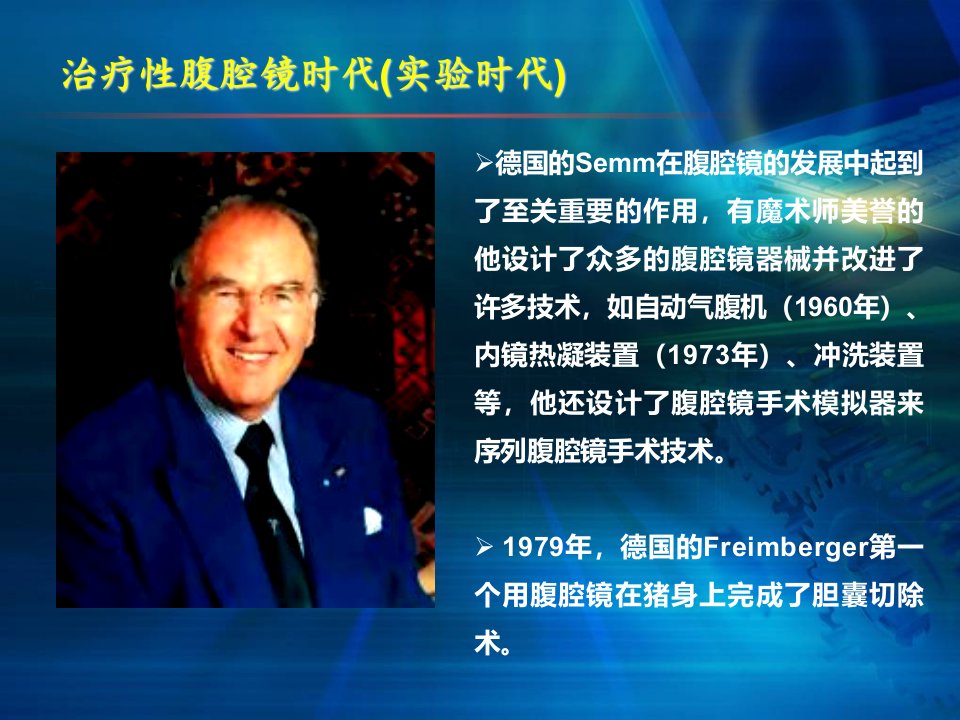 治疗性腹腔镜时代(实验时代)

➢德国的Semm在腹腔镜的发展中起到了至关重要的作用，有魔术师美誉的他设计了众多的腹腔镜器械并改进了许多技术，如自动气腹机（1960年）、内镜热凝装置（1973年）、冲洗装置等，他还设计了腹腔镜手术模拟器来序列腹腔镜手术技术。

➢ 1979年，德国的Freimberger第一个用腹腔镜在猪身上完成了胆囊切除术。